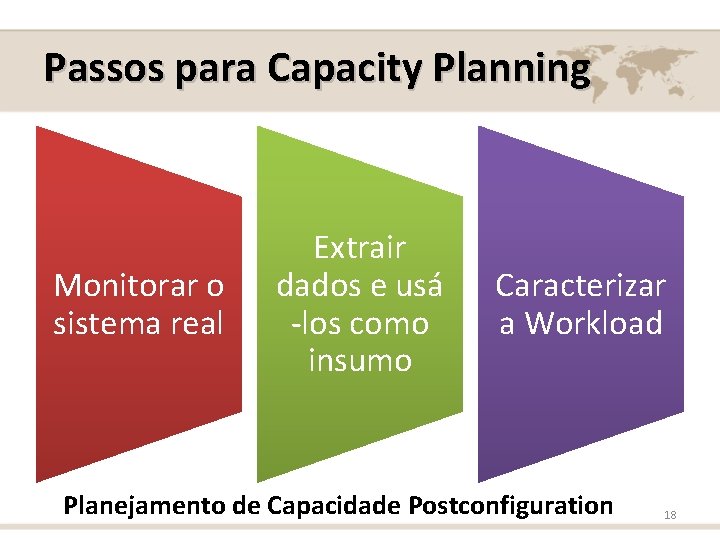 Passos para Capacity Planning

Monitorar o sistema real

Extrair dados e usá -los como insumo

Caracterizar a Workload

Planejamento de Capacidade Postconfiguration

18